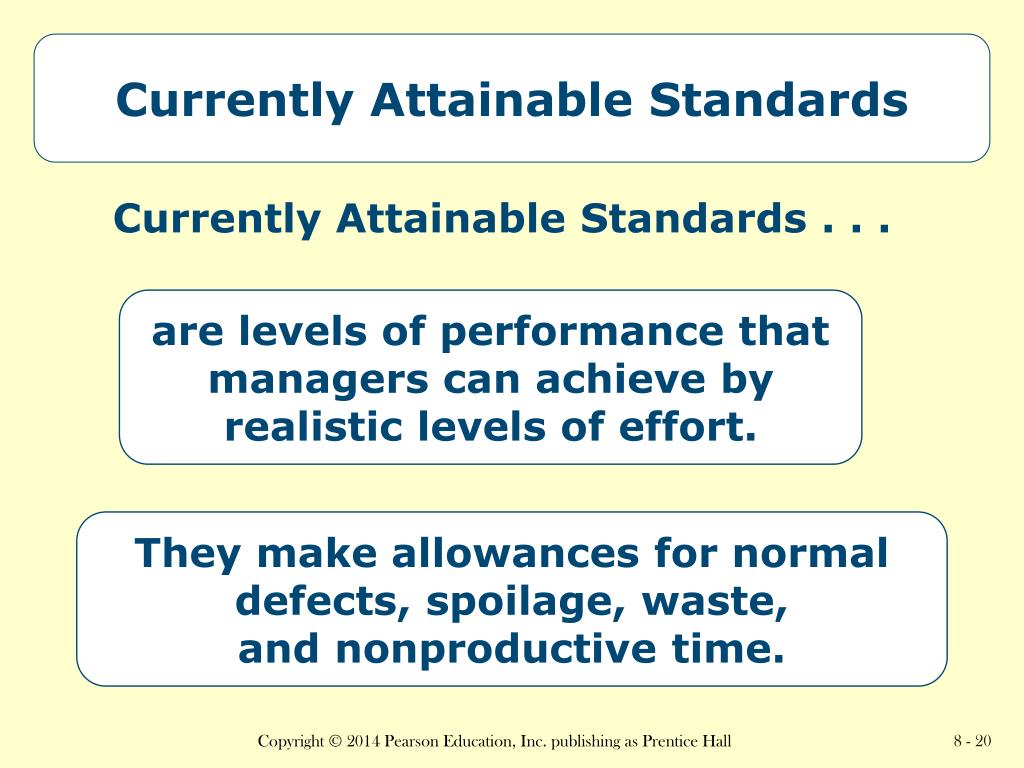 Currently Attainable Standards

Currently Attainable Standards . . .

are levels of performance that managers can achieve by realistic levels of effort.

They make allowances for normal defects, spoilage, waste, and nonproductive time.

Copyright © 2014 Pearson Education, Inc. publishing as Prentice Hall

8 - 20